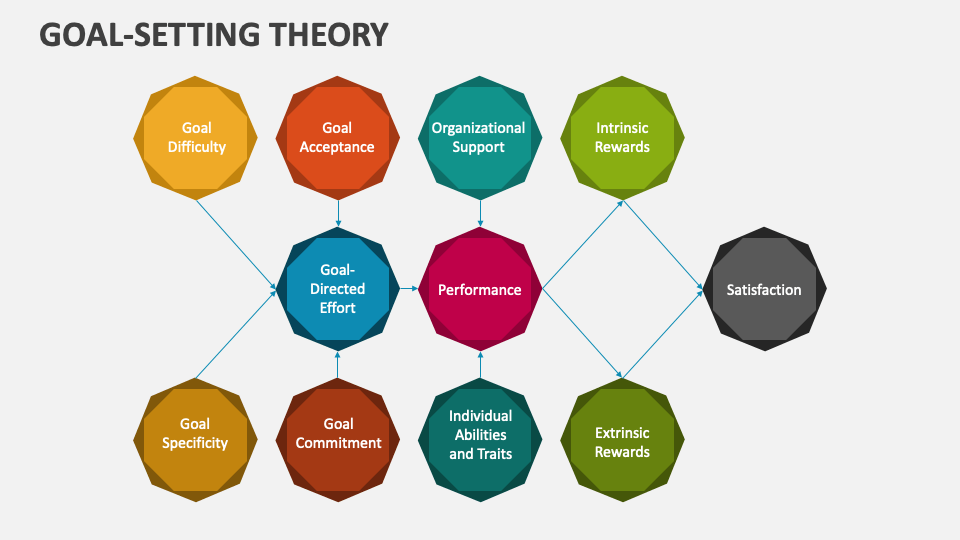 GOAL-SETTING THEORY

Goal Difficulty

Goal Acceptance

Organizational Support

Intrinsic Rewards

Goal-Directed Effort

Performance

Satisfaction

Goal Specificity

Goal Commitment

Individual Abilities and Traits

Extrinsic Rewards